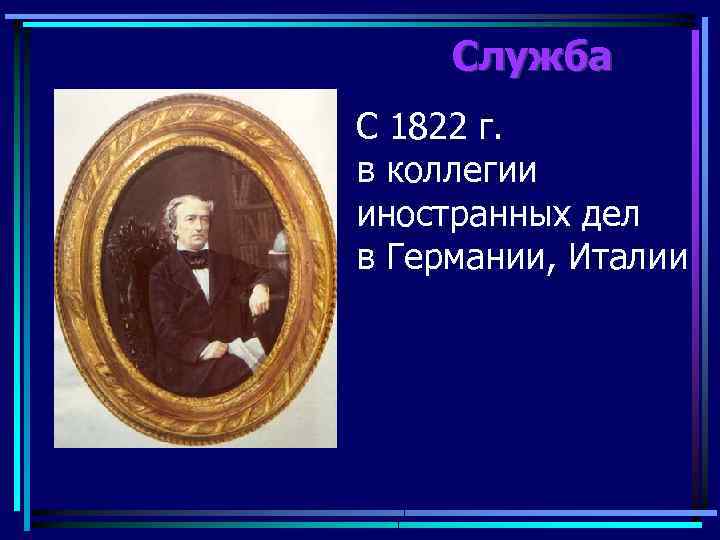 Служба

С 1822 г.
в коллегии иностранных дел в Германии, Италии